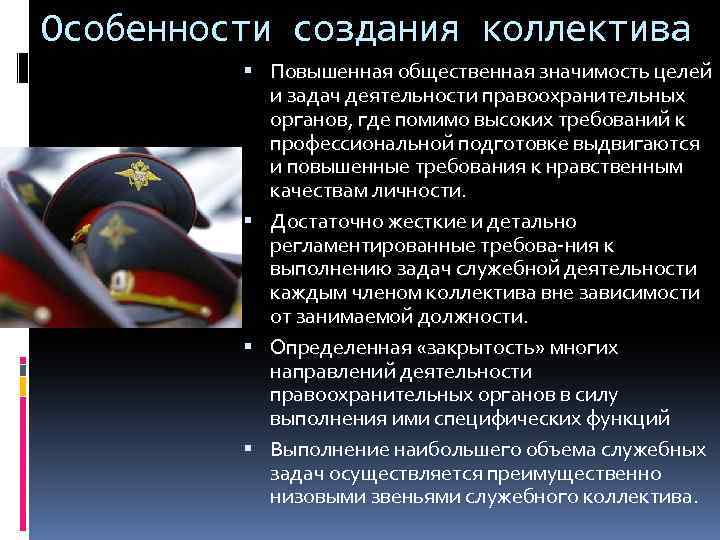 Особенности создания коллектива

▪ Повышенная общественная значимость целей и задач деятельности правоохранительных органов, где помимо высоких требований к профессиональной подготовке выдвигаются и повышенные требования к нравственным качествам личности.

▪ Достаточно жесткие и детально регламентированные требова-ния к выполнению задач служебной деятельности каждым членом коллектива вне зависимости от занимаемой должности.

▪ Определенная «закрытость» многих направлений деятельности правоохранительных органов в силу выполнения ими специфических функций

▪ Выполнение наибольшего объема служебных задач осуществляется преимущественно низовыми звеньями служебного коллектива.